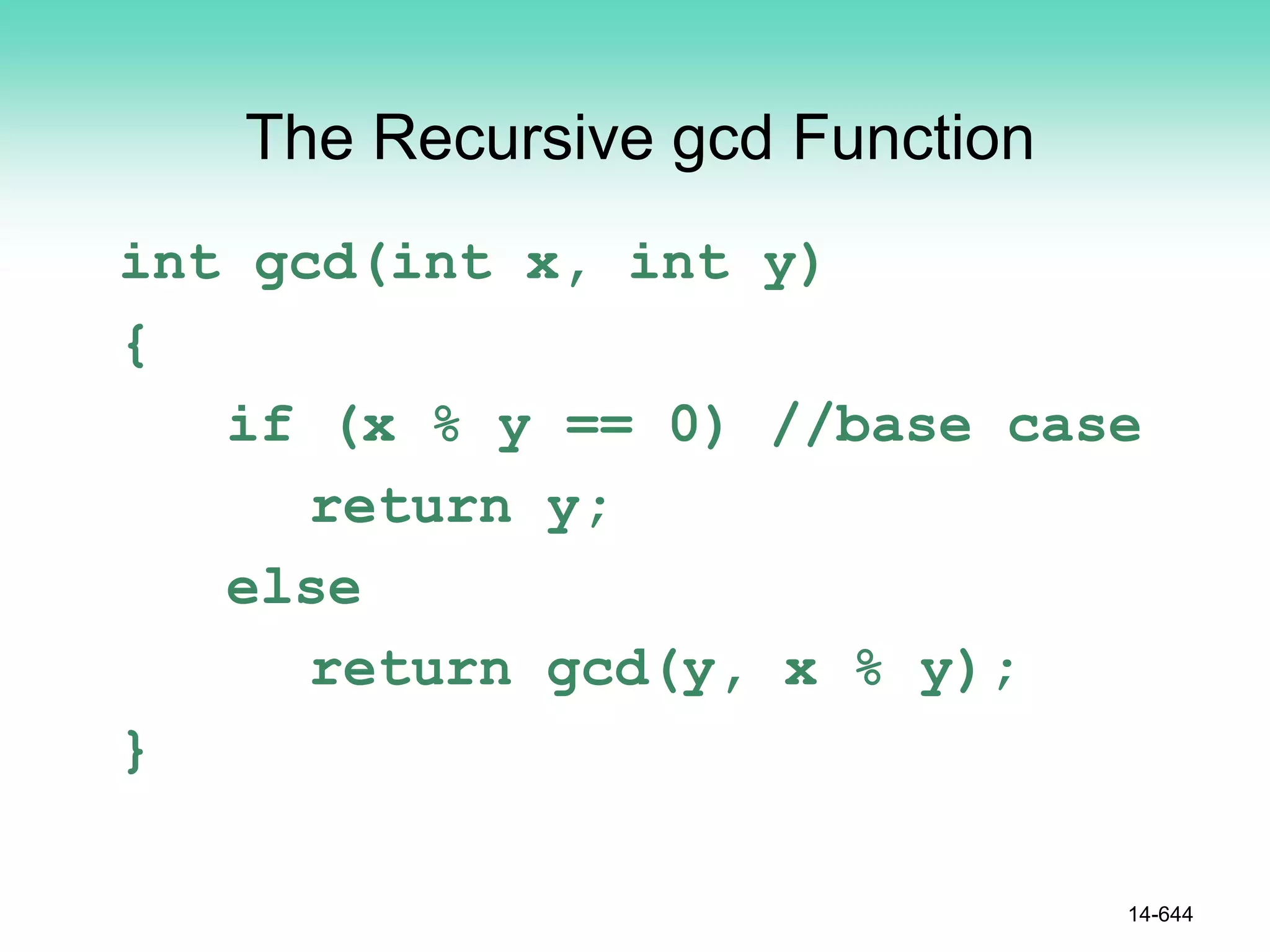 The Recursive gcd Function

int gcd(int x, int y)
{
    if (x % y == 0) //base case
        return y;
    else
        return gcd(y, x % y);
}

14-644